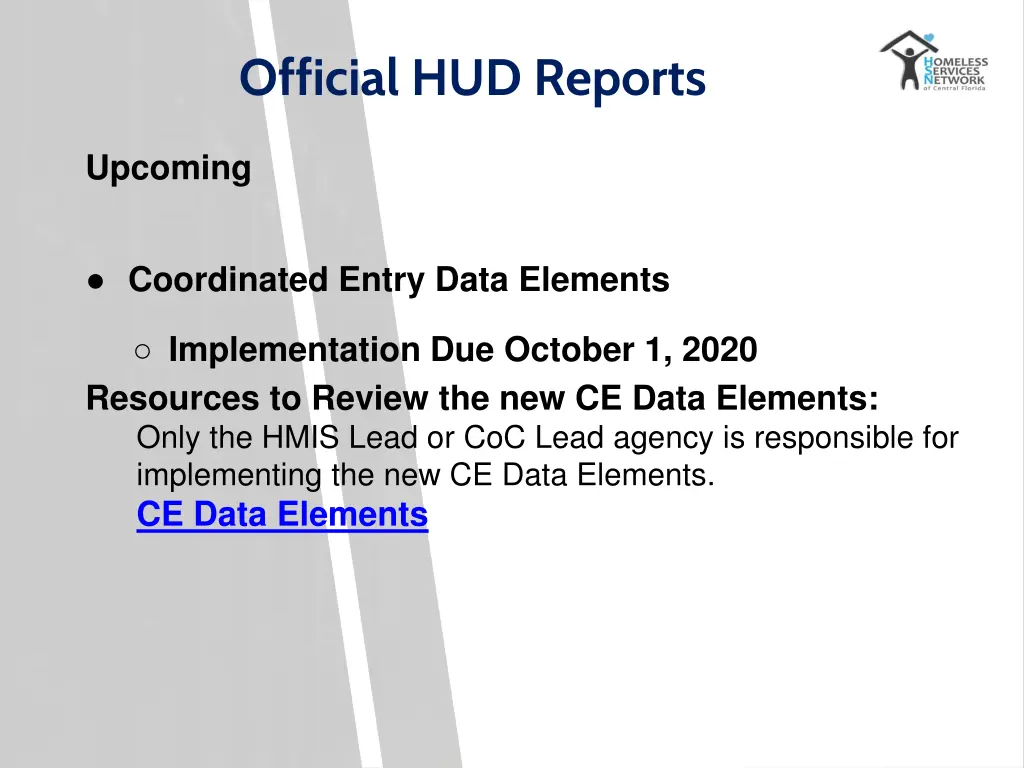 Official HUD Reports

HOMELESS SERVICES NETWORK of Central Florida

Upcoming

● Coordinated Entry Data Elements

○ Implementation Due October 1, 2020

Resources to Review the new CE Data Elements:

Only the HMIS Lead or CoC Lead agency is responsible for implementing the new CE Data Elements.

CE Data Elements